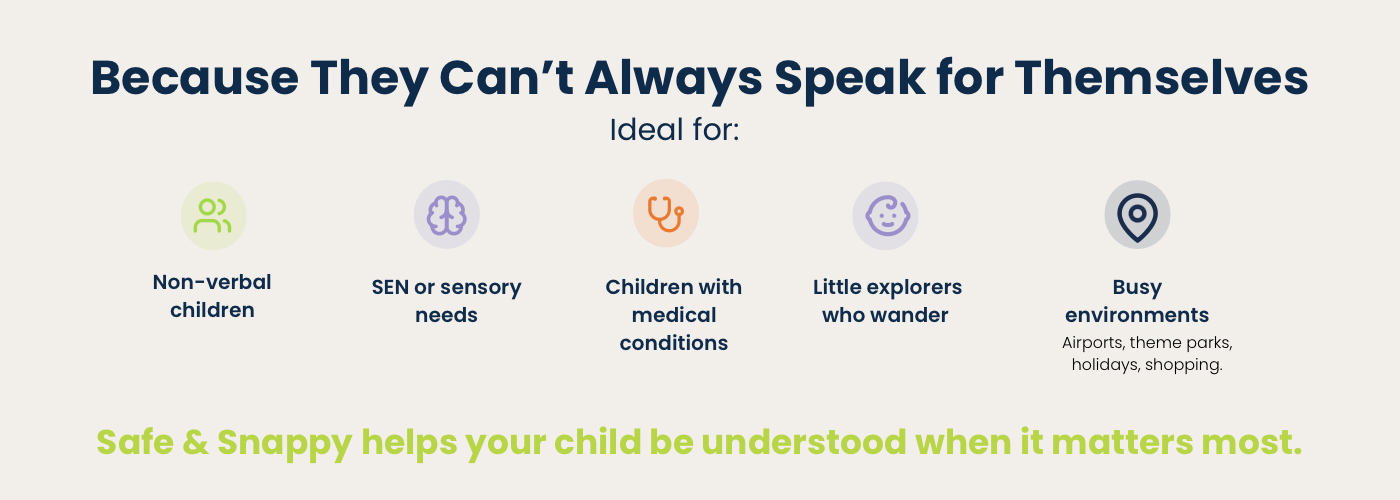 Because They Can’t Always Speak for Themselves

Ideal for:

Non-verbal children

SEN or sensory needs

Children with medical conditions

Little explorers who wander

Busy environments
Airports, theme parks, holidays, shopping.

Safe & Snappy helps your child be understood when it matters most.